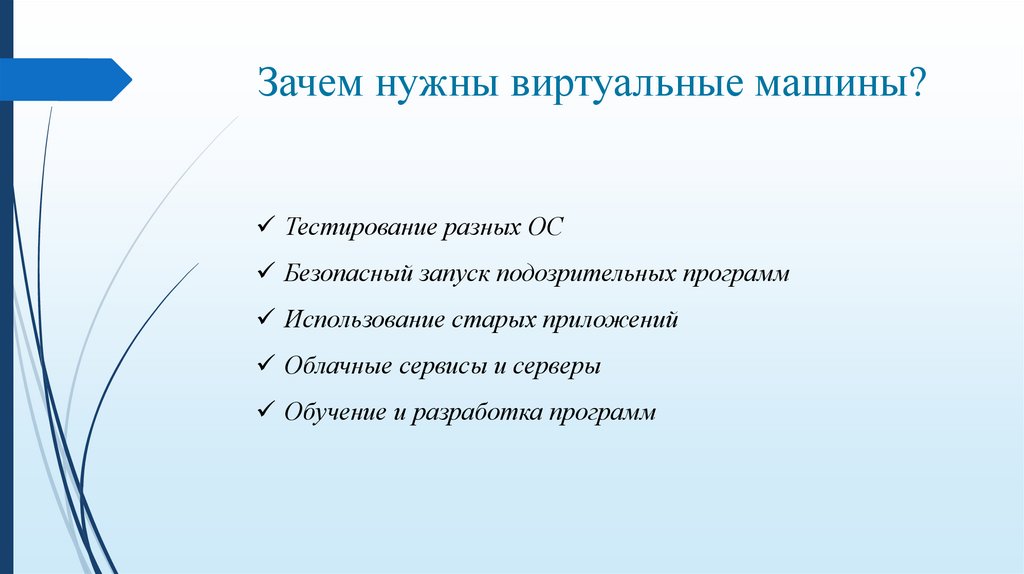 Зачем нужны виртуальные машины?

✓ Тестирование разных ОС
✓ Безопасный запуск подозрительных программ
✓ Использование старых приложений
✓ Облачные сервисы и серверы
✓ Обучение и разработка программ